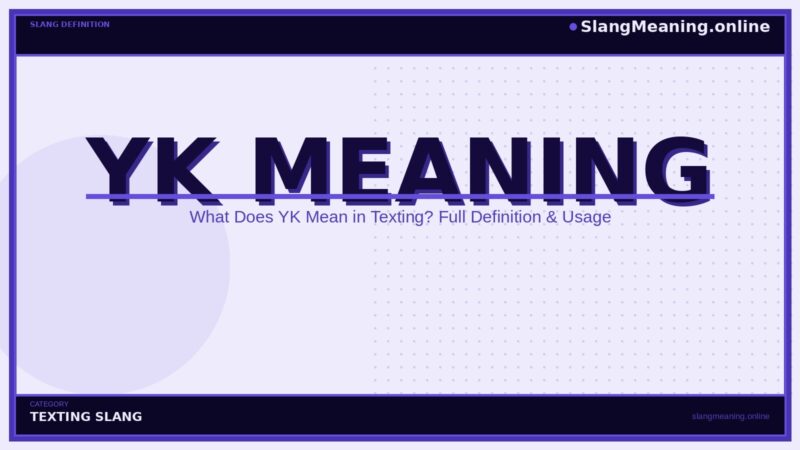 SLANG DEFINITION

SlangMeaning.online

YK MEANING

What Does YK Mean in Texting? Full Definition & Usage

CATEGORY

TEXTING SLANG

slangmeaning.online